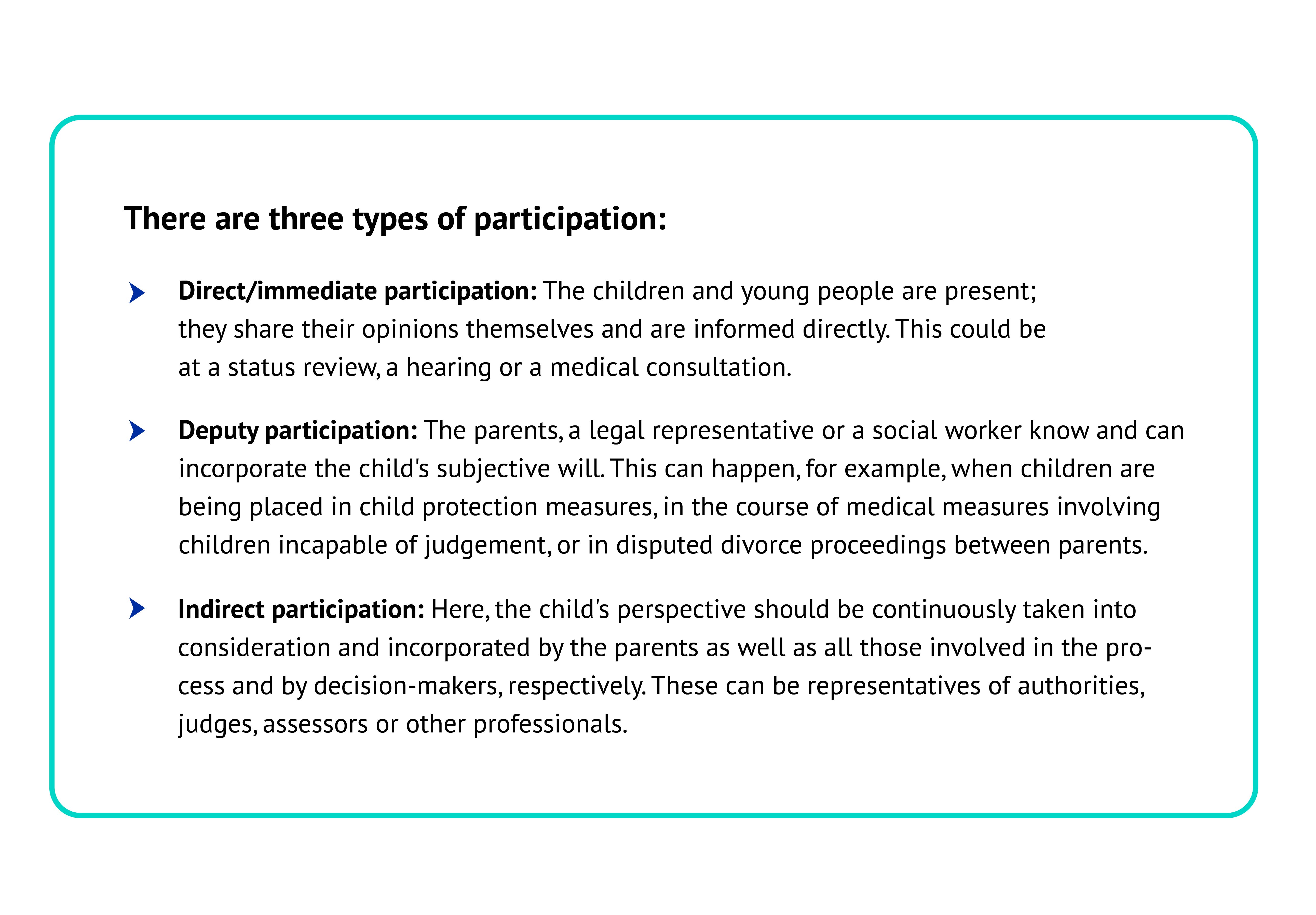 There are three types of participation:

Direct/immediate participation: The children and young people are present; they share their opinions themselves and are informed directly. This could be at a status review, a hearing or a medical consultation.

Deputy participation: The parents, a legal representative or a social worker know and can incorporate the child's subjective will. This can happen, for example, when children are being placed in child protection measures, in the course of medical measures involving children incapable of judgement, or in disputed divorce proceedings between parents.

Indirect participation: Here, the child's perspective should be continuously taken into consideration and incorporated by the parents as well as all those involved in the process and by decision-makers, respectively. These can be representatives of authorities, judges, assessors or other professionals.